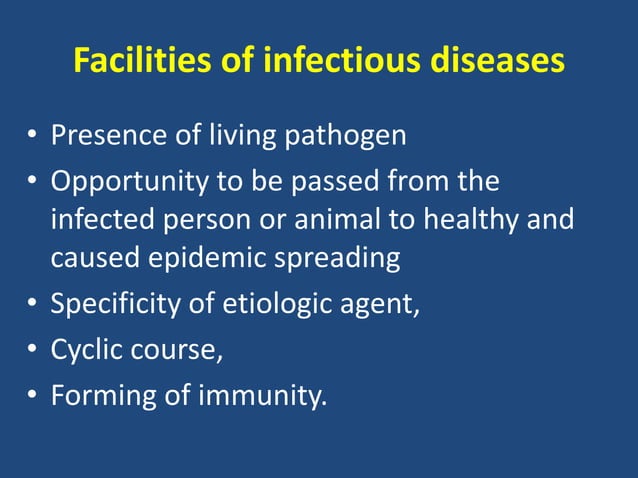 Facilities of infectious diseases

• Presence of living pathogen
• Opportunity to be passed from the infected person or animal to healthy and caused epidemic spreading
• Specificity of etiologic agent,
• Cyclic course,
• Forming of immunity.